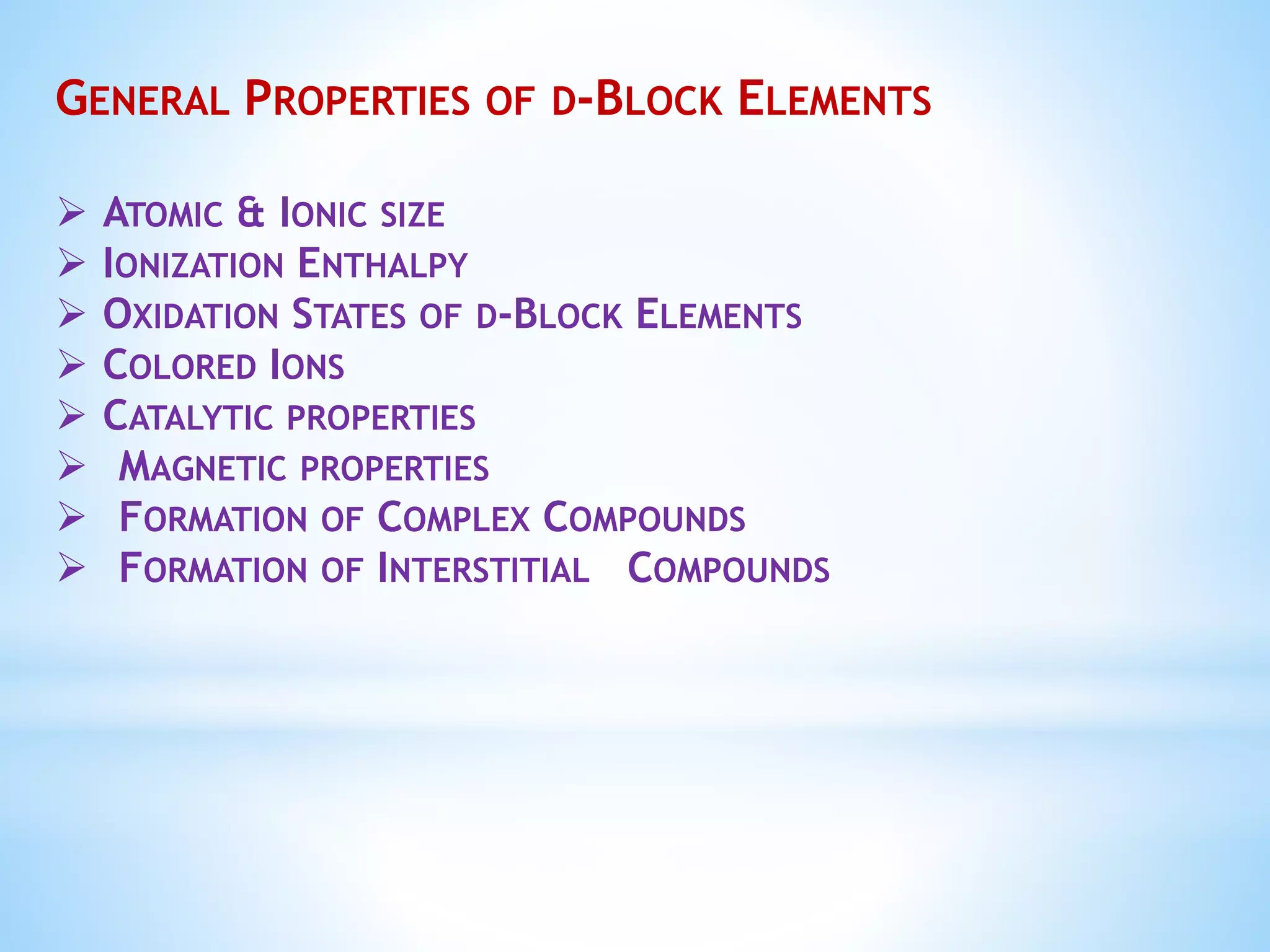 General Properties of d-Block Elements

➢ Atomic & Ionic size
➢ Ionization Enthalpy
➢ Oxidation States of d-Block Elements
➢ Colored Ions
➢ Catalytic properties
➢ Magnetic properties
➢ Formation of Complex Compounds
➢ Formation of Interstitial Compounds